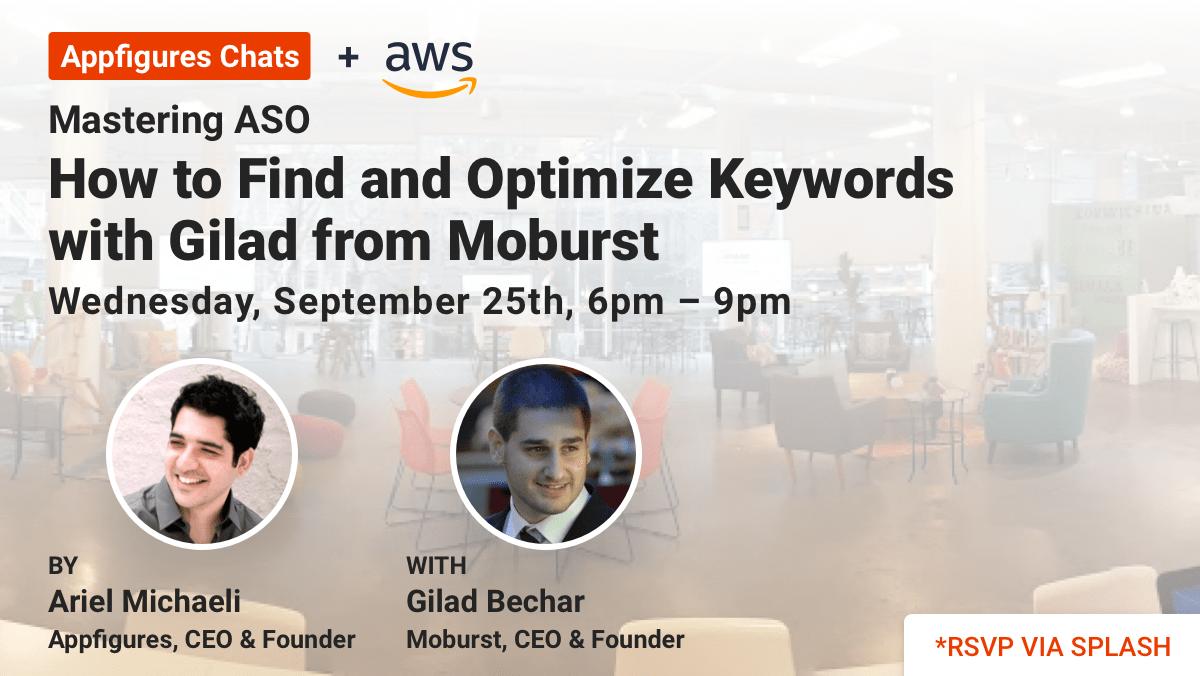 Appfigures Chats + aws

Mastering ASO

How to Find and Optimize Keywords with Gilad from Moburst

Wednesday, September 25th, 6pm – 9pm

BY
Ariel Michaeli
Appfigures, CEO & Founder

WITH
Gilad Bechar
Moburst, CEO & Founder

*RSVP VIA SPLASH